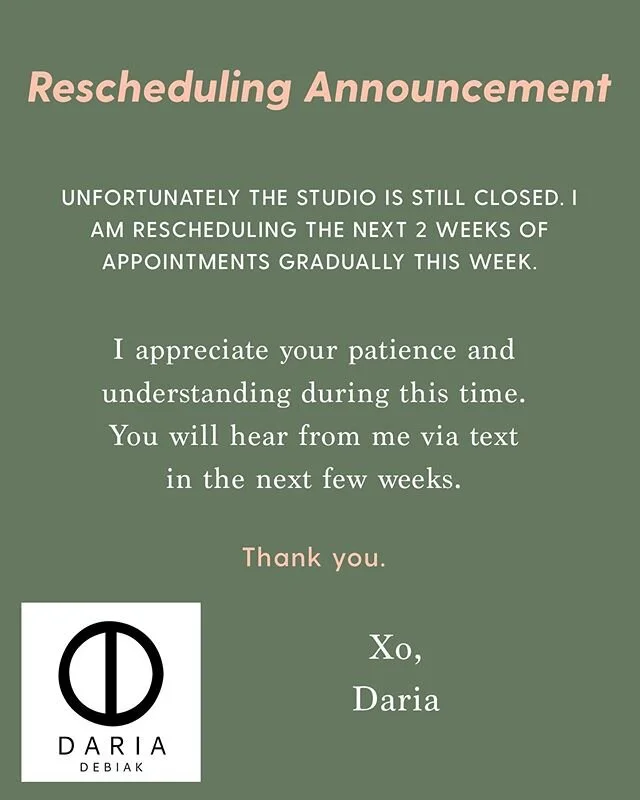 Rescheduling Announcement

UNFORTUNATELY THE STUDIO IS STILL CLOSED. I AM RESCHEDULING THE NEXT 2 WEEKS OF APPOINTMENTS GRADUALLY THIS WEEK.

I appreciate your patience and understanding during this time. You will hear from me via text in the next few weeks.

Thank you.

DARIA
DEBIAK

Xo,
Daria